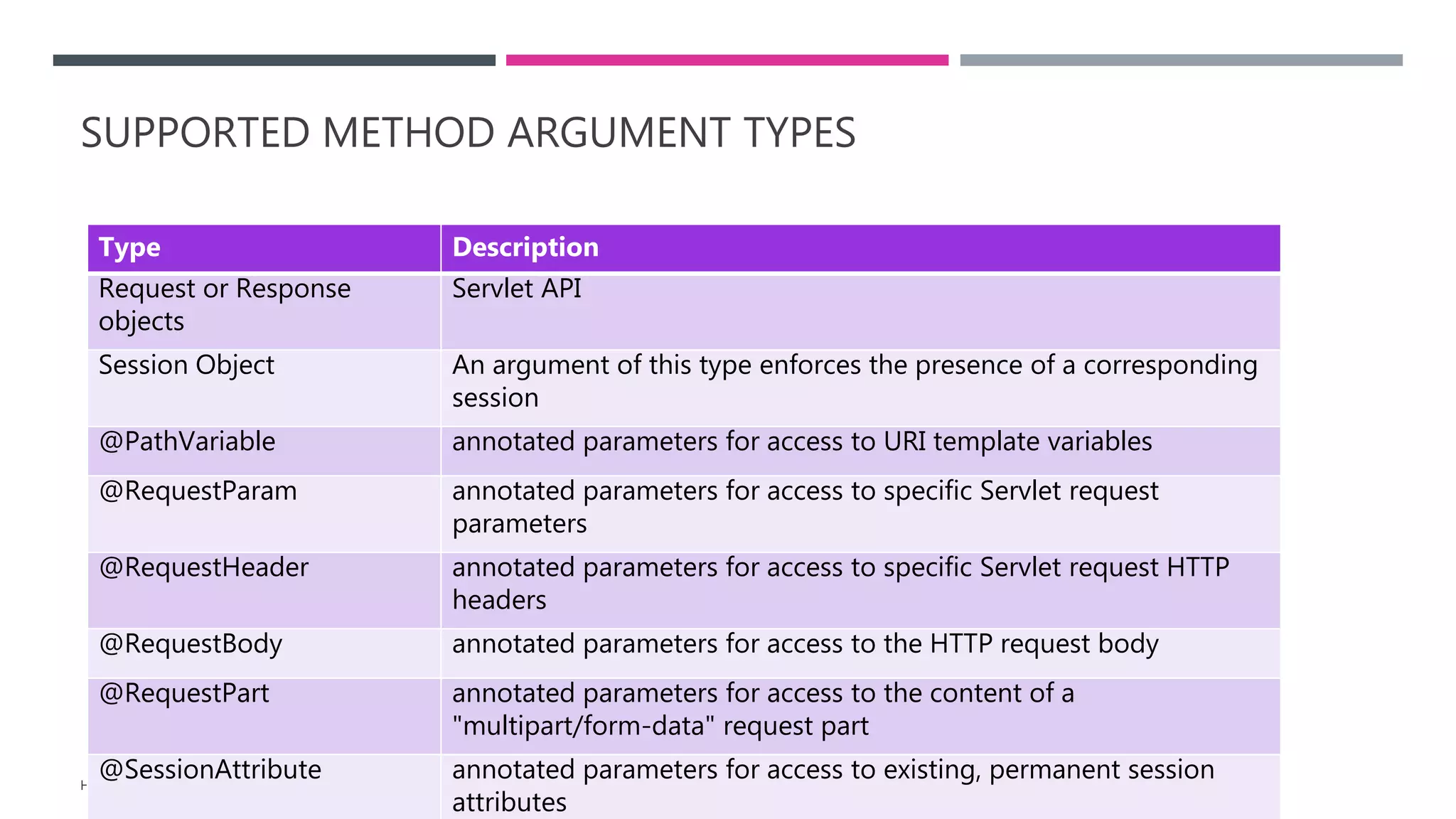 SUPPORTED METHOD ARGUMENT TYPES

| Type | Description |
|---|---|
| Request or Response objects | Servlet API |
| Session Object | An argument of this type enforces the presence of a corresponding session |
| @PathVariable | annotated parameters for access to URI template variables |
| @RequestParam | annotated parameters for access to specific Servlet request parameters |
| @RequestHeader | annotated parameters for access to specific Servlet request HTTP headers |
| @RequestBody | annotated parameters for access to the HTTP request body |
| @RequestPart | annotated parameters for access to the content of a "multipart/form-data" request part |
| @SessionAttribute | annotated parameters for access to existing, permanent session attributes |